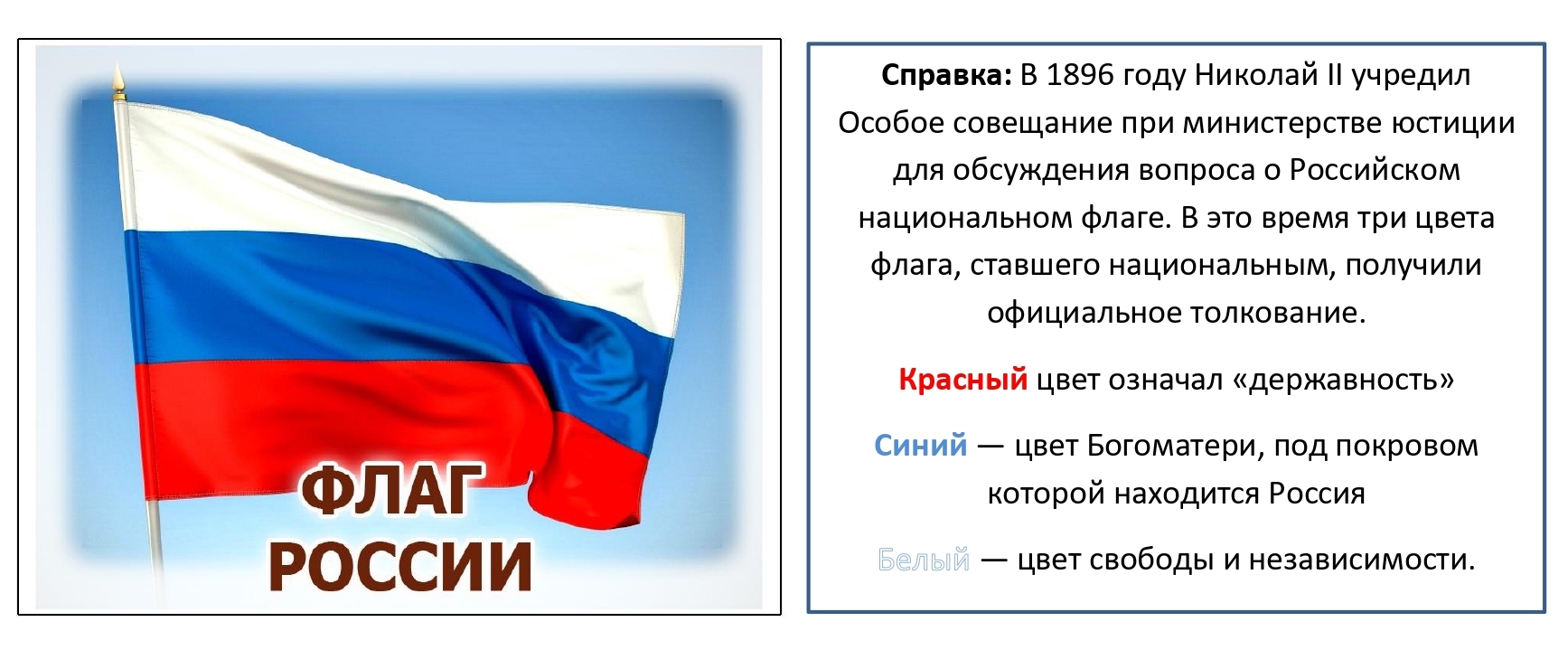 ФЛАГ РОССИИ

Справка: В 1896 году Николай II учредил Особое совещание при министерстве юстиции для обсуждения вопроса о Российском национальном флаге. В это время три цвета флага, ставшего национальным, получили официальное толкование.

Красный цвет означал «державность»

Синий — цвет Богоматери, под покровом которой находится Россия

Белый — цвет свободы и независимости.